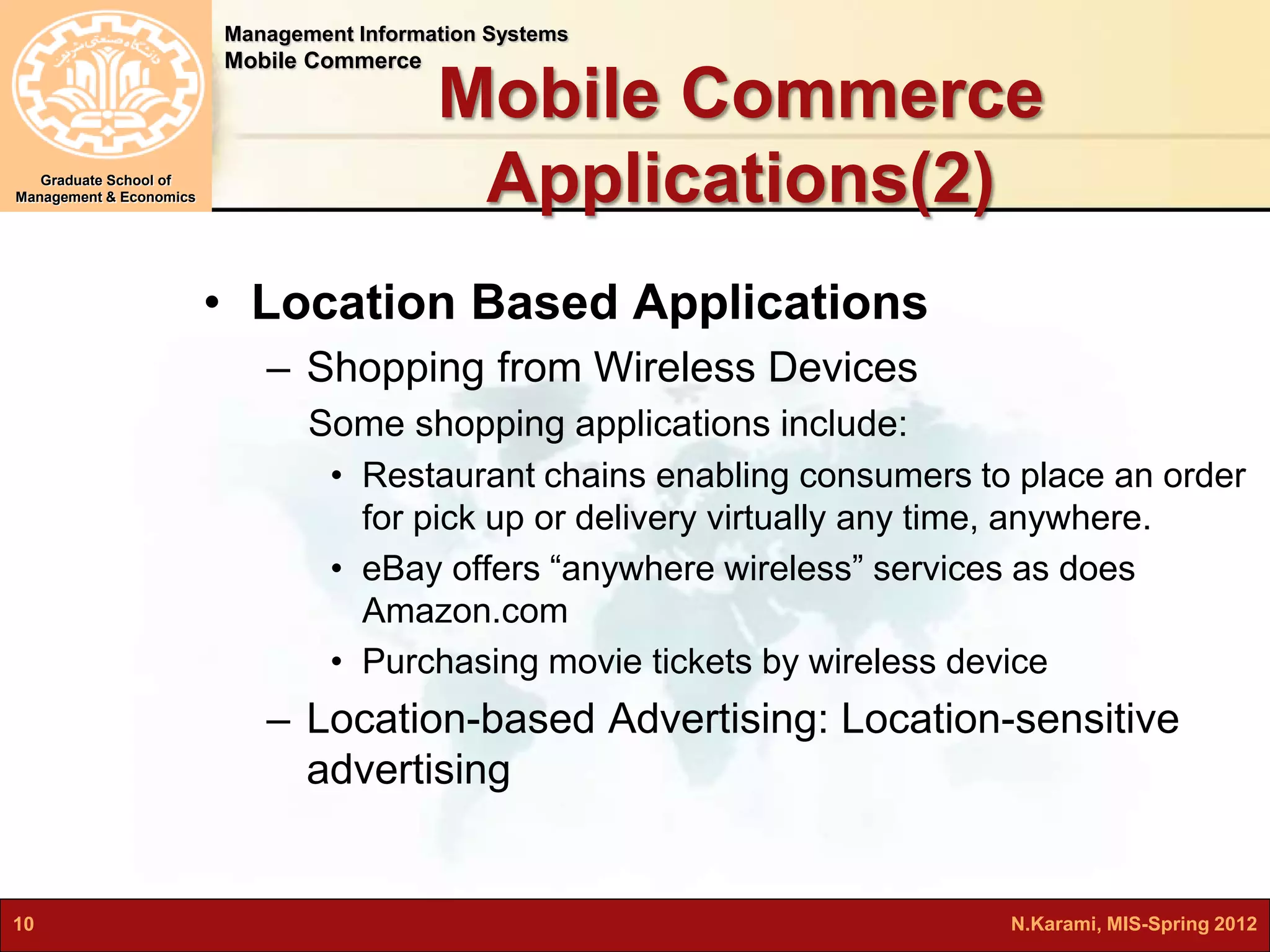 دانشگاه صنعتی شریف

Graduate School of Management & Economics

Management Information Systems
Mobile Commerce

Mobile Commerce Applications(2)

• Location Based Applications
– Shopping from Wireless Devices
Some shopping applications include:
• Restaurant chains enabling consumers to place an order for pick up or delivery virtually any time, anywhere.
• eBay offers “anywhere wireless” services as does Amazon.com
• Purchasing movie tickets by wireless device
– Location-based Advertising: Location-sensitive advertising

10

N.Karami, MIS-Spring 2012